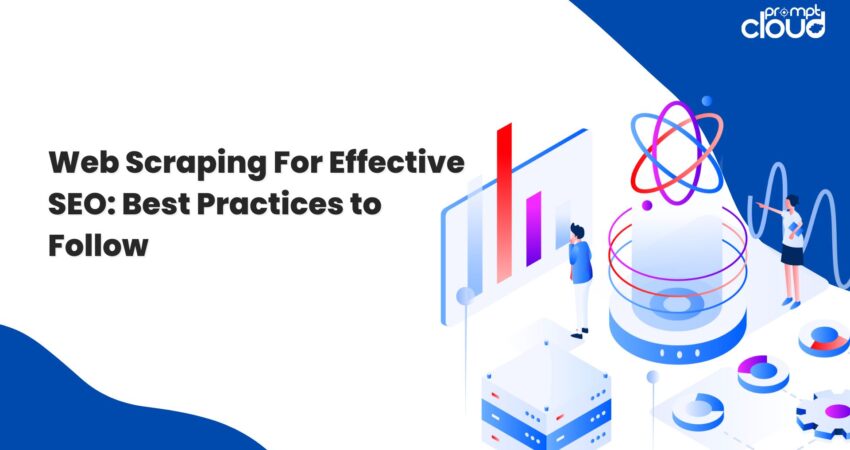 prompt cloud

Web Scraping For Effective SEO: Best Practices to Follow